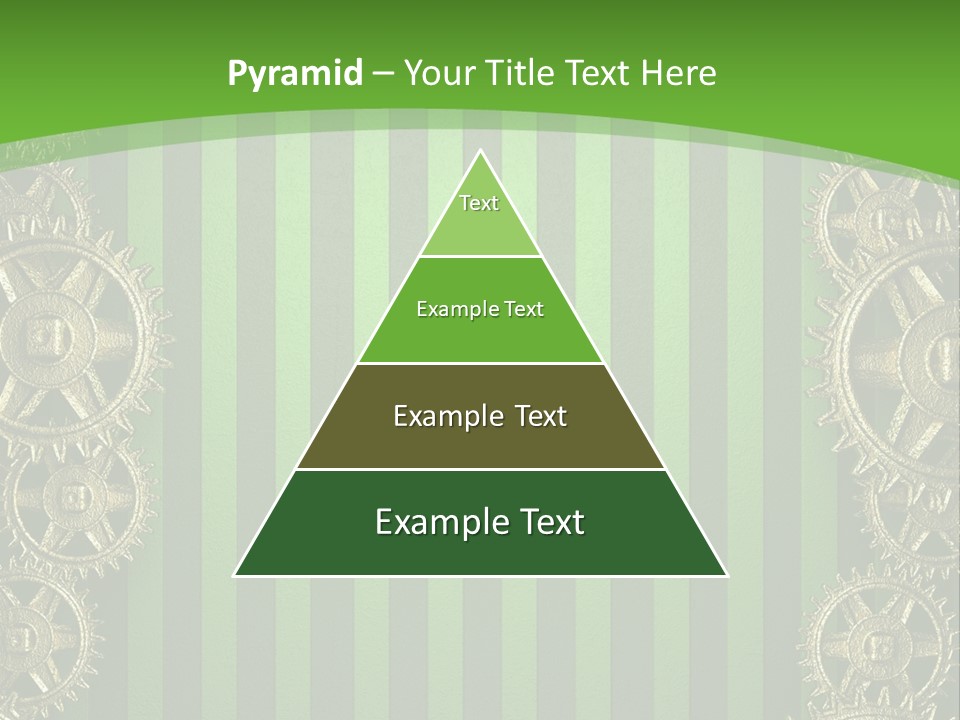 Pyramid – Your Title Text Here

Text

Example Text

Example Text

Example Text